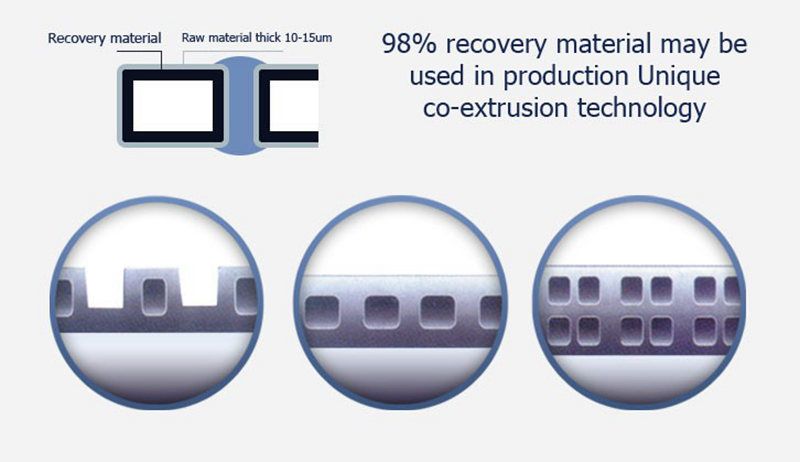 Recovery material

Raw material thick 10-15um

98% recovery material may be used in production Unique co-extrusion technology